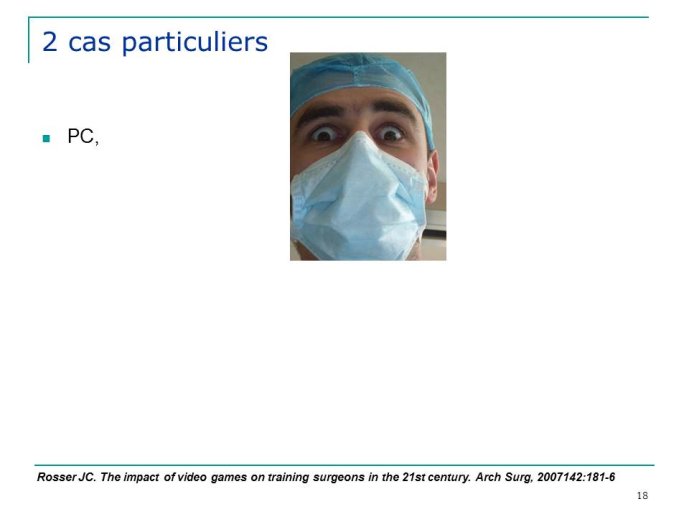 2 cas particuliers

PC,

Rosser JC. The impact of video games on training surgeons in the 21st century. Arch Surg, 2007142:181-6

18